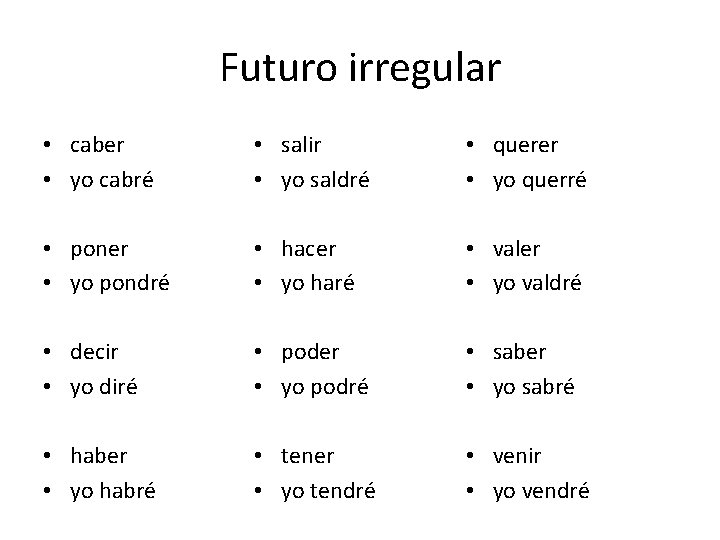 Futuro irregular

• caber
• yo cabré

• poner
• yo pondré

• decir
• yo diré

• haber
• yo habré

• salir
• yo saldré

• hacer
• yo haré

• poder
• yo podré

• tener
• yo tendré

• querer
• yo querré

• valer
• yo valdré

• saber
• yo sabré

• venir
• yo vendré